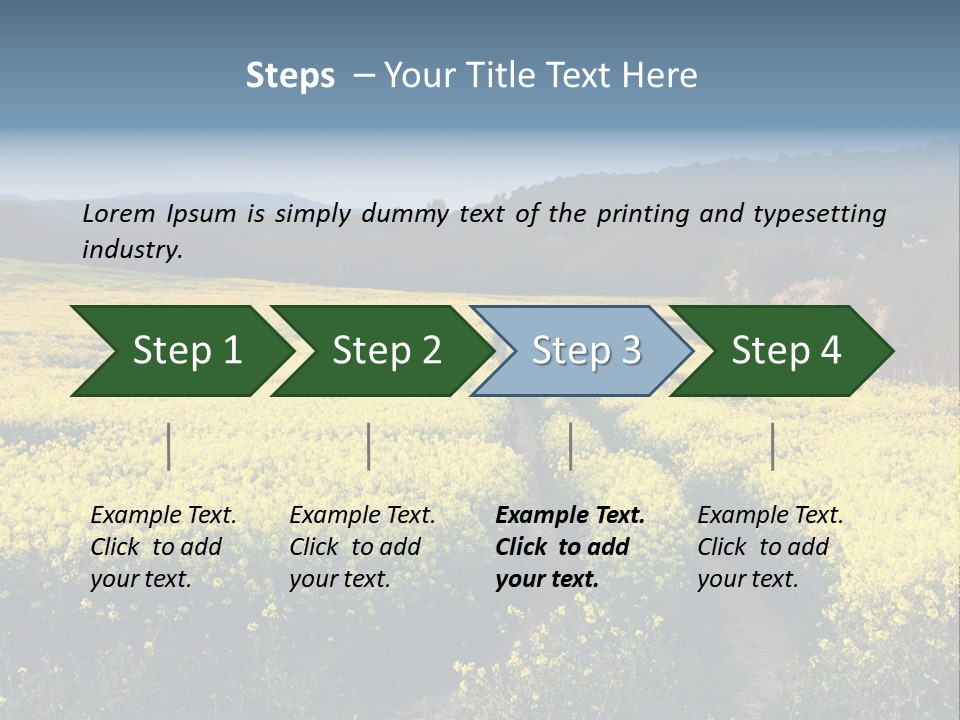 Steps – Your Title Text Here

Lorem Ipsum is simply dummy text of the printing and typesetting industry.

Step 1

Step 2

Step 3

Step 4

Example Text. Click to add your text.

Example Text. Click to add your text.

Example Text. Click to add your text.

Example Text. Click to add your text.